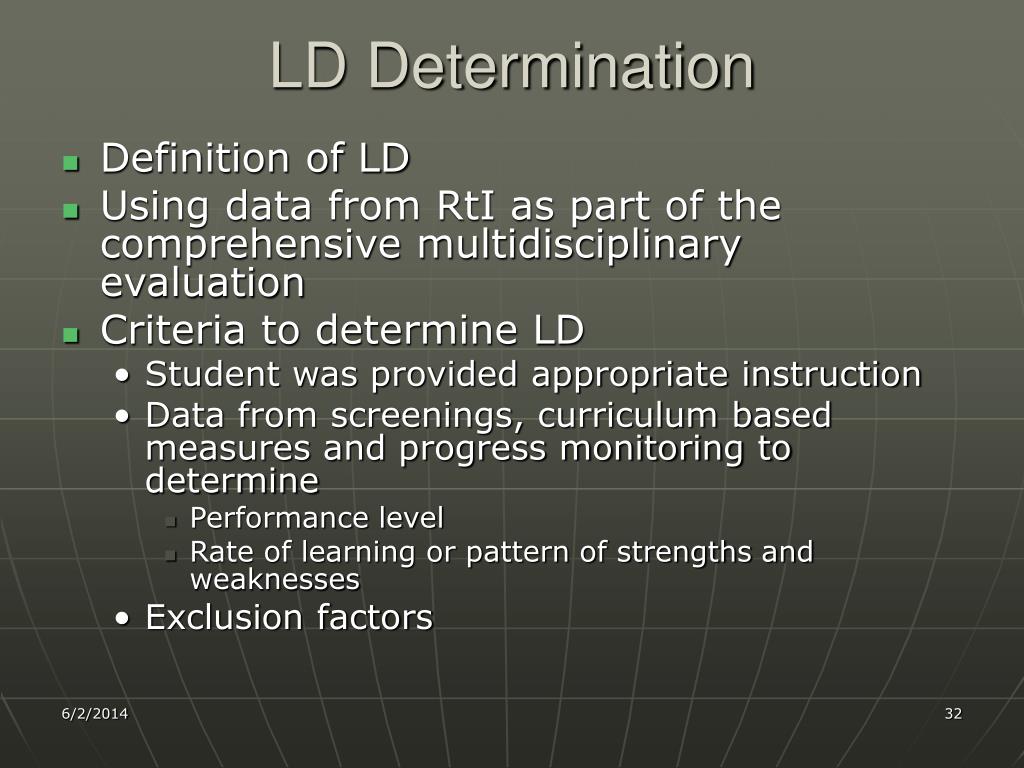 LD Determination

- Definition of LD
- Using data from RtI as part of the comprehensive multidisciplinary evaluation
- Criteria to determine LD
  - Student was provided appropriate instruction
  - Data from screenings, curriculum based measures and progress monitoring to determine
    - Performance level
    - Rate of learning or pattern of strengths and weaknesses
  - Exclusion factors

6/2/2014

32